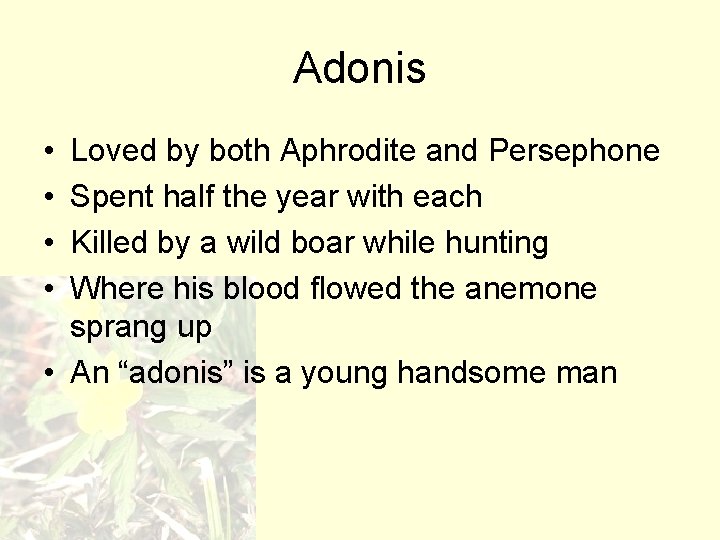 Adonis

• Loved by both Aphrodite and Persephone
• Spent half the year with each
• Killed by a wild boar while hunting
• Where his blood flowed the anemone sprang up
• An “adonis” is a young handsome man